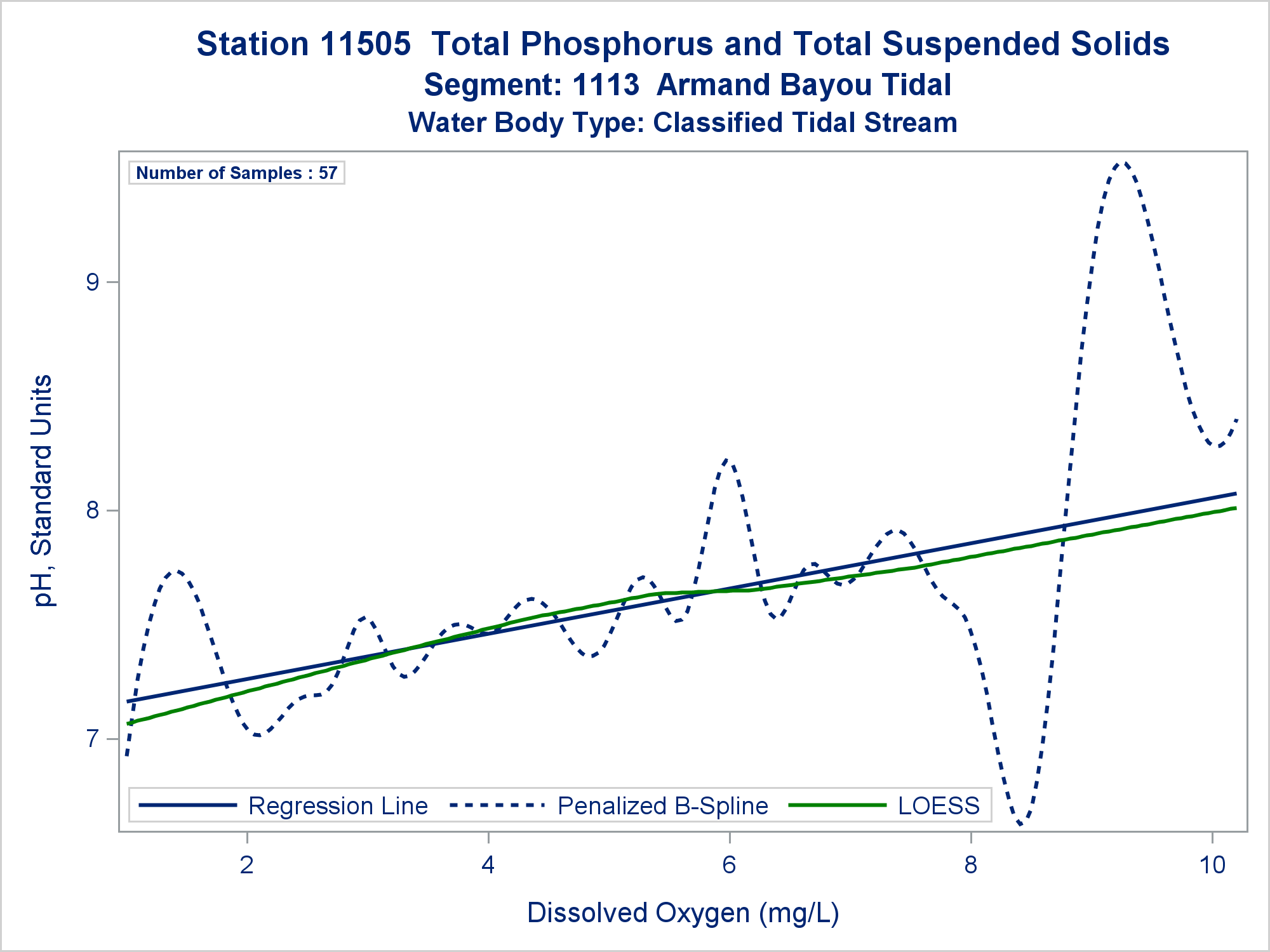 Station 11505  Total Phosphorus and Total Suspended Solids
Segment: 1113  Armand Bayou Tidal
Water Body Type: Classified Tidal Stream

Number of Samples : 57

pH, Standard Units

9
8
7

Regression Line
Penalized B-Spline
LOESS

2
4
6
8
10

Dissolved Oxygen (mg/L)